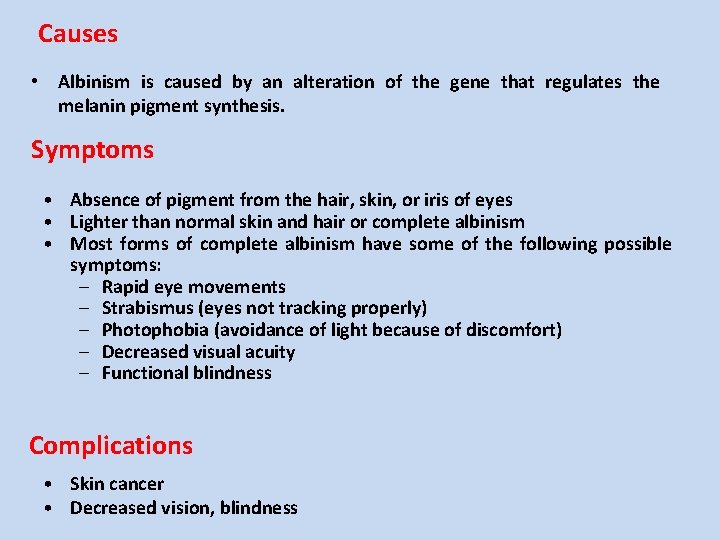 Causes

• Albinism is caused by an alteration of the gene that regulates the melanin pigment synthesis.

Symptoms

• Absence of pigment from the hair, skin, or iris of eyes
• Lighter than normal skin and hair or complete albinism
• Most forms of complete albinism have some of the following possible symptoms:
– Rapid eye movements
– Strabismus (eyes not tracking properly)
– Photophobia (avoidance of light because of discomfort)
– Decreased visual acuity
– Functional blindness

Complications

• Skin cancer
• Decreased vision, blindness